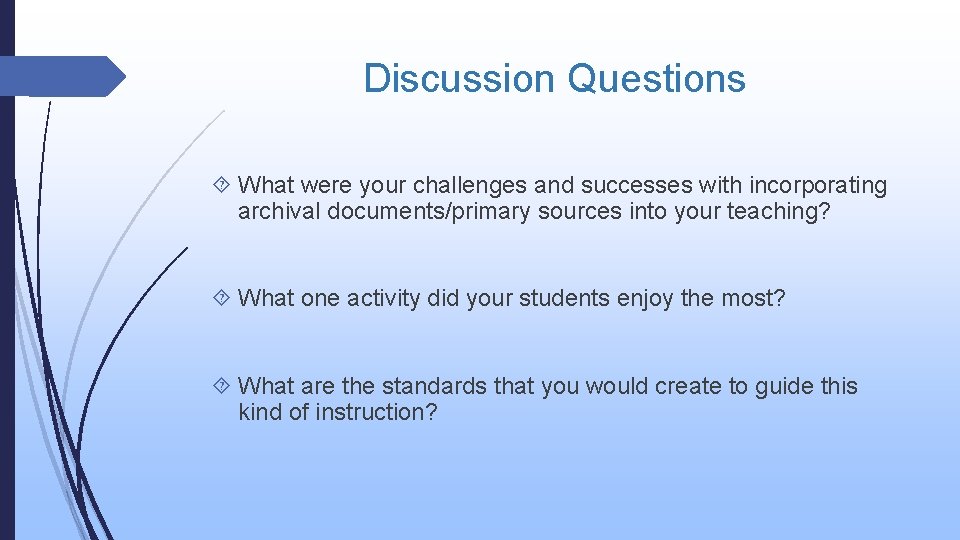 Discussion Questions

What were your challenges and successes with incorporating archival documents/primary sources into your teaching?

What one activity did your students enjoy the most?

What are the standards that you would create to guide this kind of instruction?